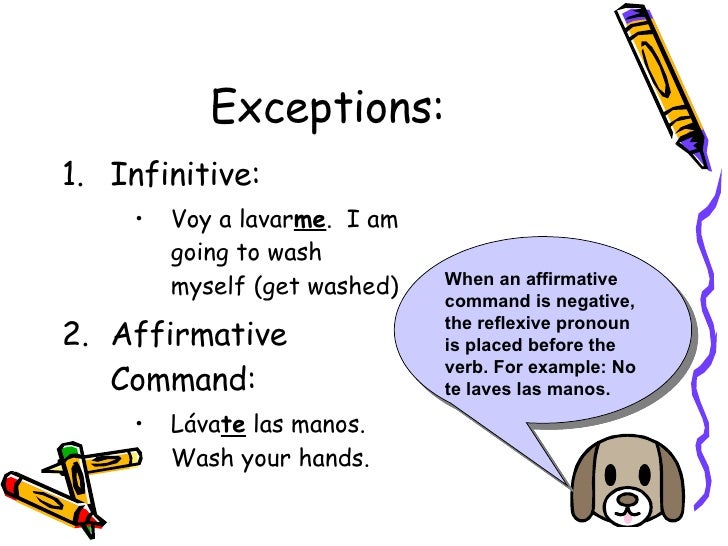 Exceptions:

1. Infinitive:

• Voy a lavarme. I am going to wash myself (get washed)

2. Affirmative Command:

• Lávate las manos. Wash your hands.

When an affirmative command is negative, the reflexive pronoun is placed before the verb. For example: No te laves las manos.